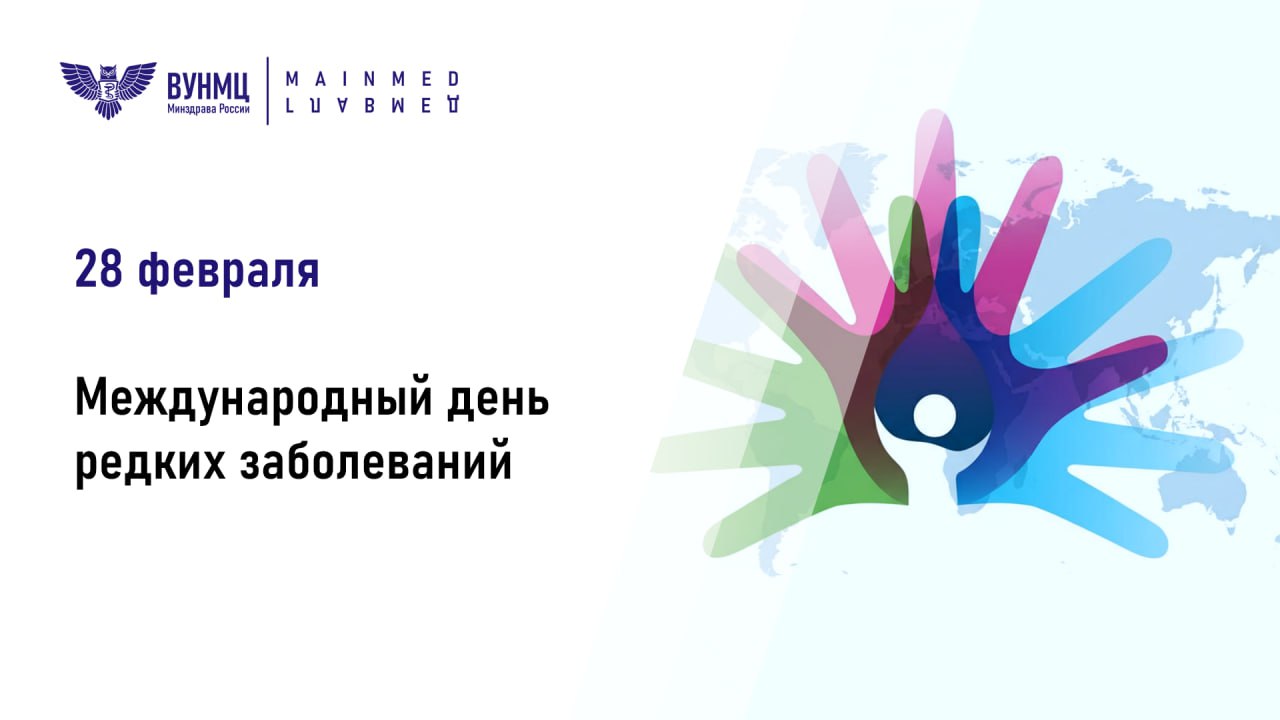 ВУНМЦ
Минздрава России

MAINMED
ГЛАВМЕД

28 февраля

Международный день редких заболеваний